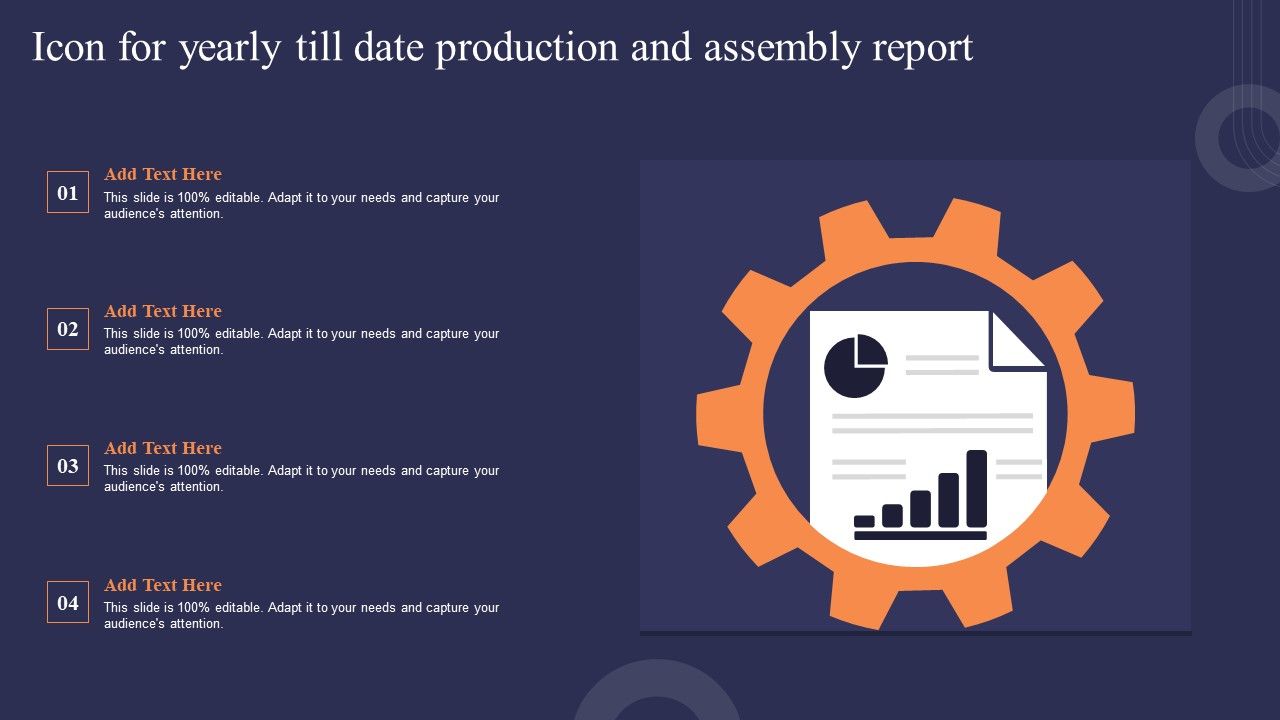 Icon for yearly till date production and assembly report

01
Add Text Here
This slide is 100% editable. Adapt it to your needs and capture your audience's attention.

02
Add Text Here
This slide is 100% editable. Adapt it to your needs and capture your audience's attention.

03
Add Text Here
This slide is 100% editable. Adapt it to your needs and capture your audience's attention.

04
Add Text Here
This slide is 100% editable. Adapt it to your needs and capture your audience's attention.